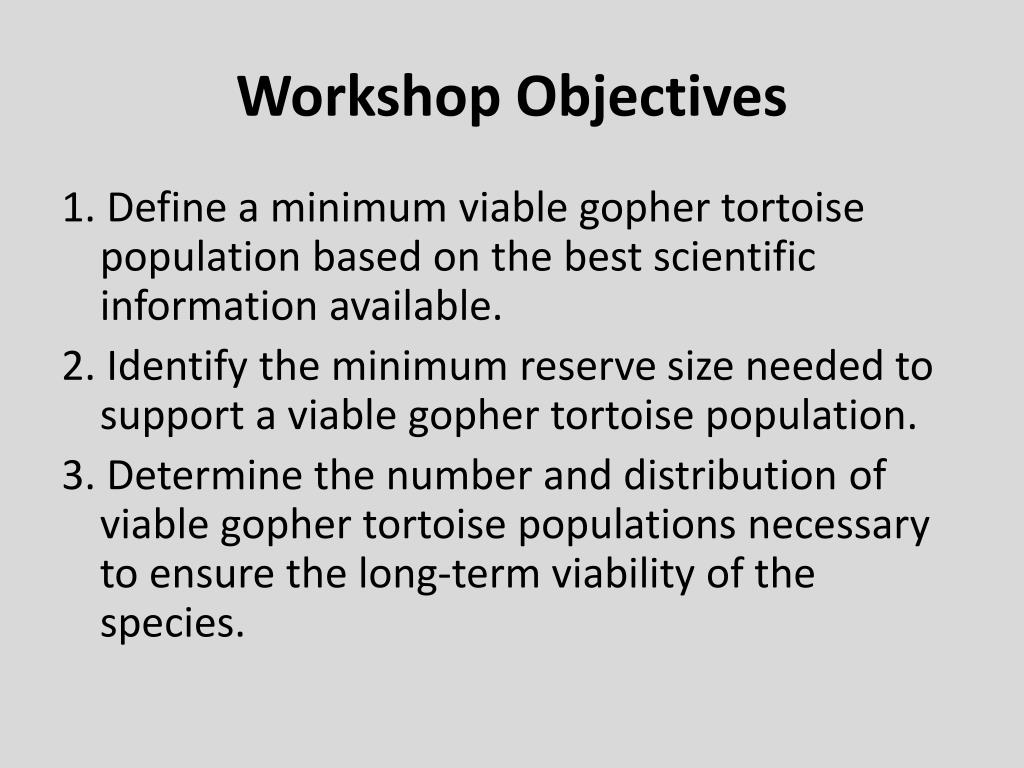 Workshop Objectives

1. Define a minimum viable gopher tortoise population based on the best scientific information available.

2. Identify the minimum reserve size needed to support a viable gopher tortoise population.

3. Determine the number and distribution of viable gopher tortoise populations necessary to ensure the long-term viability of the species.